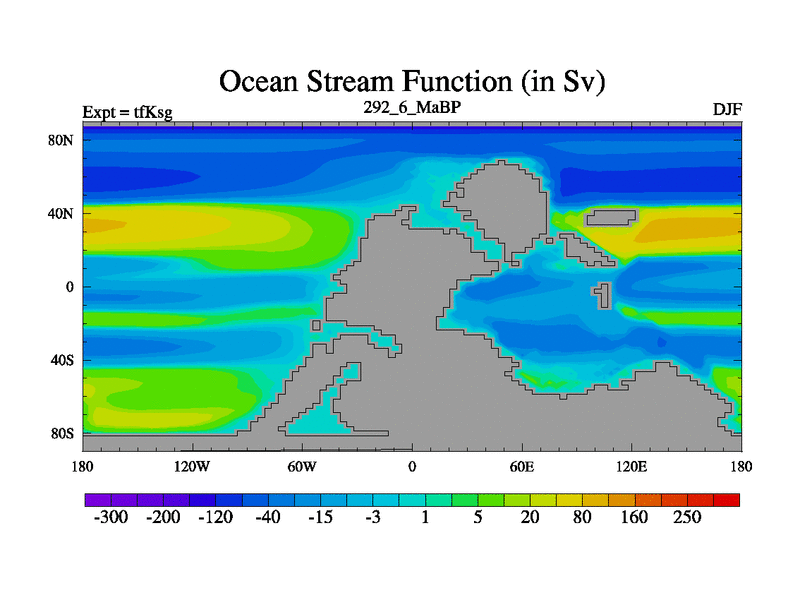 Ocean Stream Function (in Sv)

Expt = tfKsg

292_6_MaBP

DJF

80N
40N
0
40S
80S

180 120W 60W 0 60E 120E 180

-300 -200 -120 -40 -15 -3 1 5 20 80 160 250